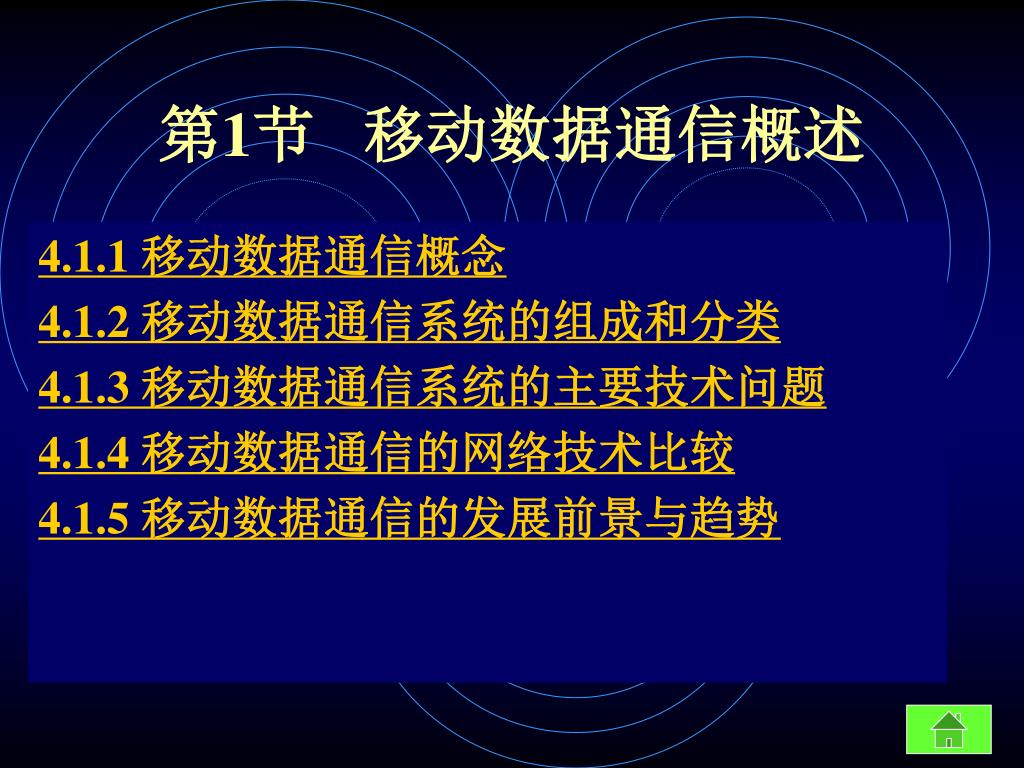 第1节 移动数据通信概述

4.1.1 移动数据通信概念
4.1.2 移动数据通信系统的组成和分类
4.1.3 移动数据通信系统的主要技术问题
4.1.4 移动数据通信的网络技术比较
4.1.5 移动数据通信的发展前景与趋势